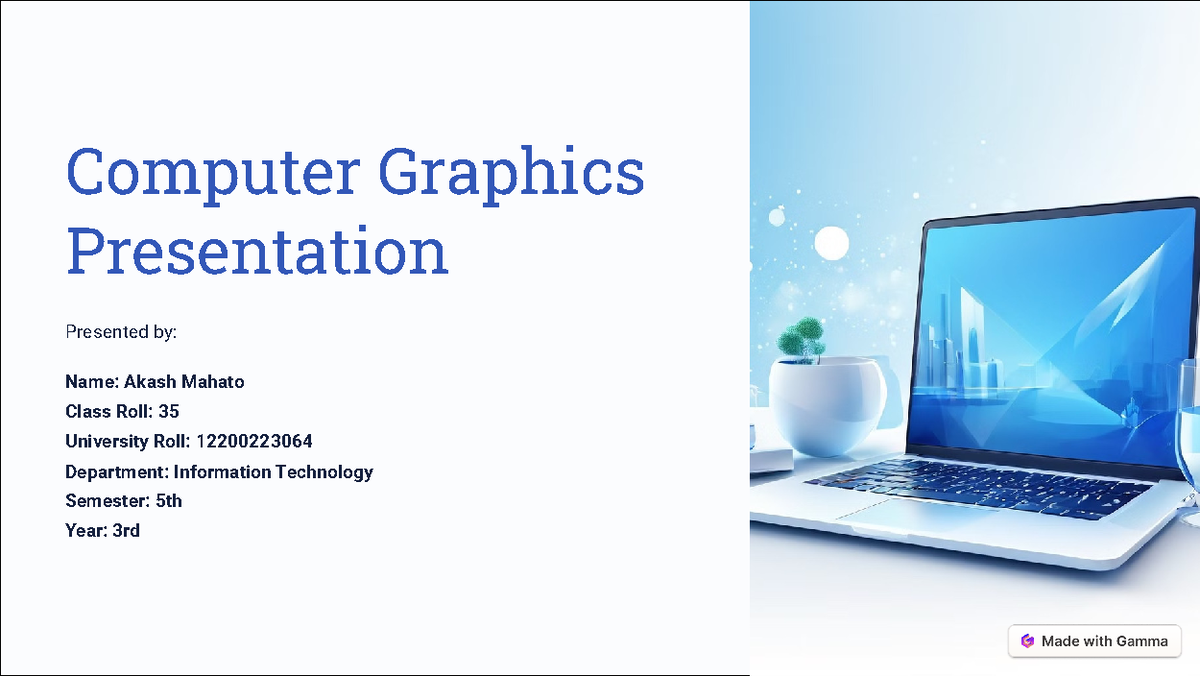 Computer Graphics Presentation

Presented by:

Name: Akash Mahato
Class Roll: 35
University Roll: 12200223064
Department: Information Technology
Semester: 5th
Year: 3rd

Made with Gamma